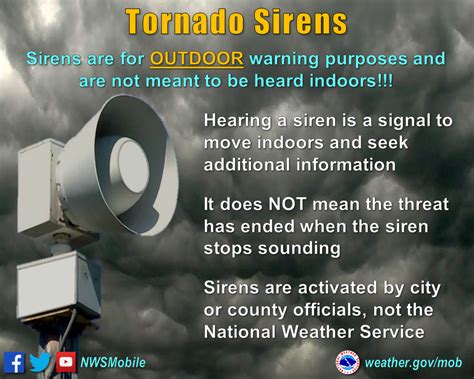 Tornado Sirens

Sirens are for OUTDOOR warning purposes and are not meant to be heard indoors!!!

Hearing a siren is a signal to move indoors and seek additional information

It does NOT mean the threat has ended when the siren stops sounding

Sirens are activated by city or county officials, not the National Weather Service

NWSMobile

weather.gov/mob